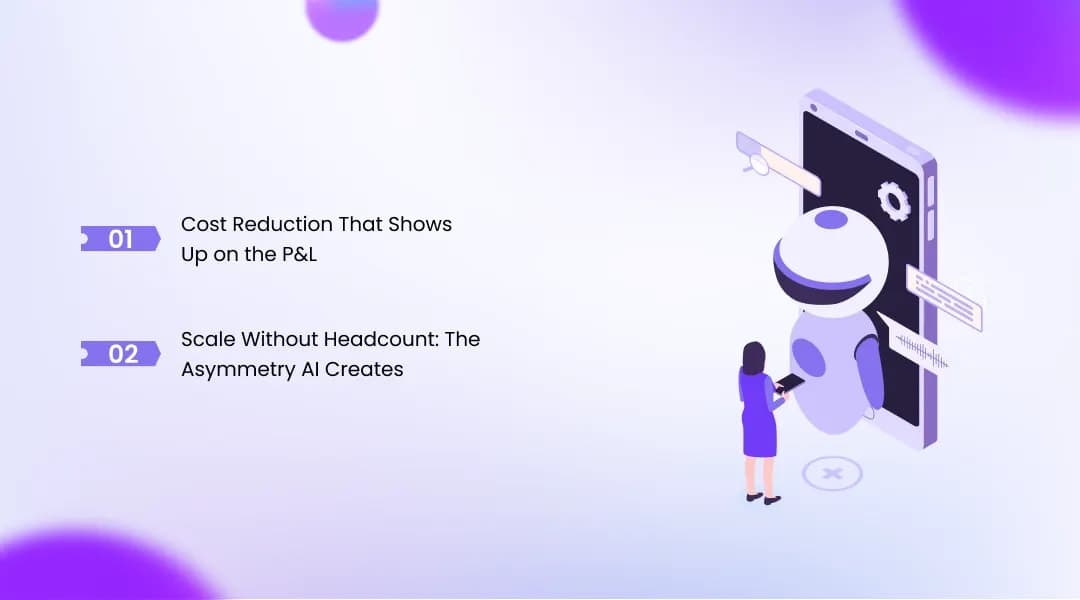 01 Cost Reduction That Shows Up on the P&L

02 Scale Without Headcount: The Asymmetry AI Creates